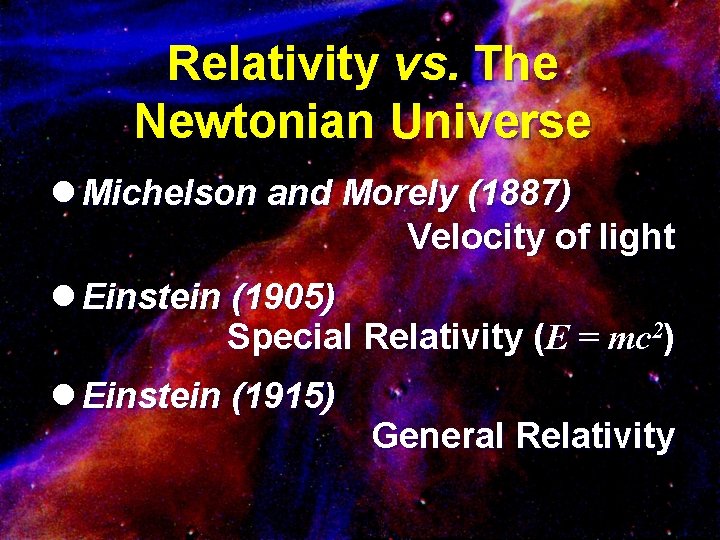 Relativity vs. The Newtonian Universe

● Michelson and Morely (1887)
Velocity of light

● Einstein (1905)
Special Relativity ($E = mc^2$)

● Einstein (1915)
General Relativity